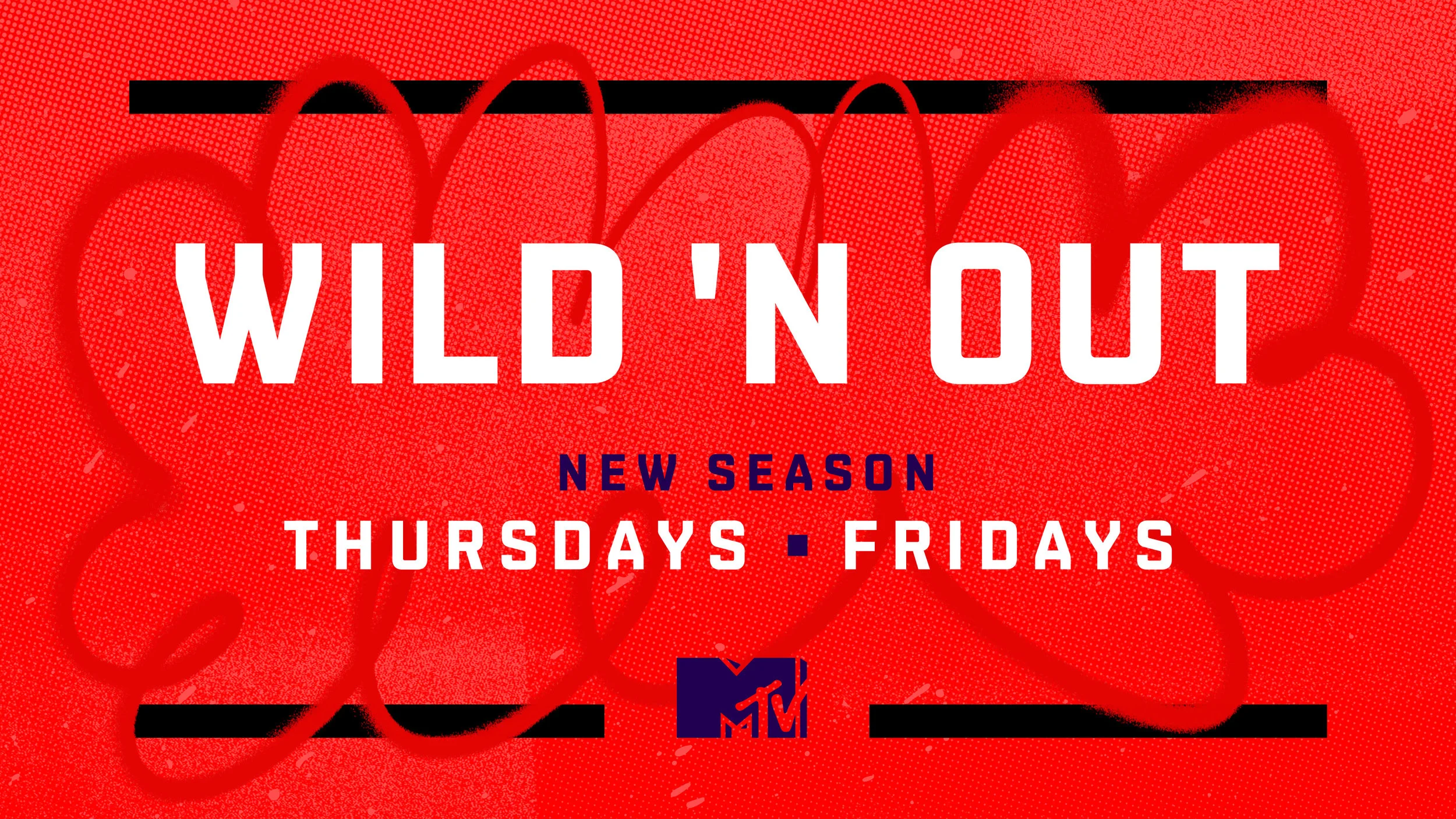 WILD 'N OUT

NEW SEASON
THURSDAYS ▪ FRIDAYS

MTV